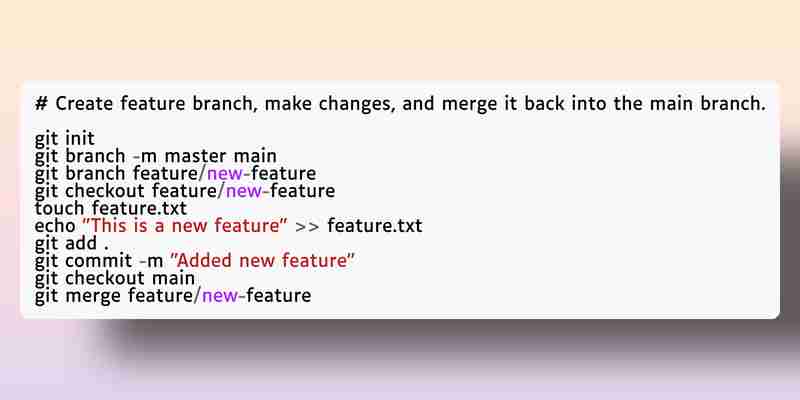 # Create feature branch, make changes, and merge it back into the main branch.

git init
git branch -m master main
git branch feature/new-feature
git checkout feature/new-feature
touch feature.txt
echo "This is a new feature" >> feature.txt
git add .
git commit -m "Added new feature"
git checkout main
git merge feature/new-feature